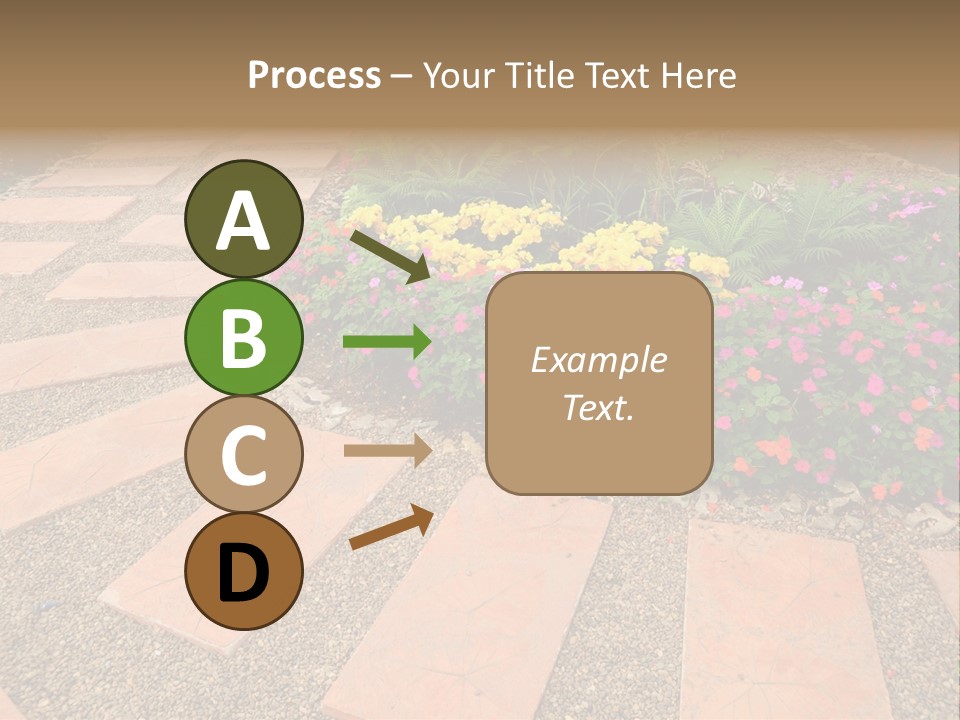 Process – Your Title Text Here

A

B

C

D

Example Text.